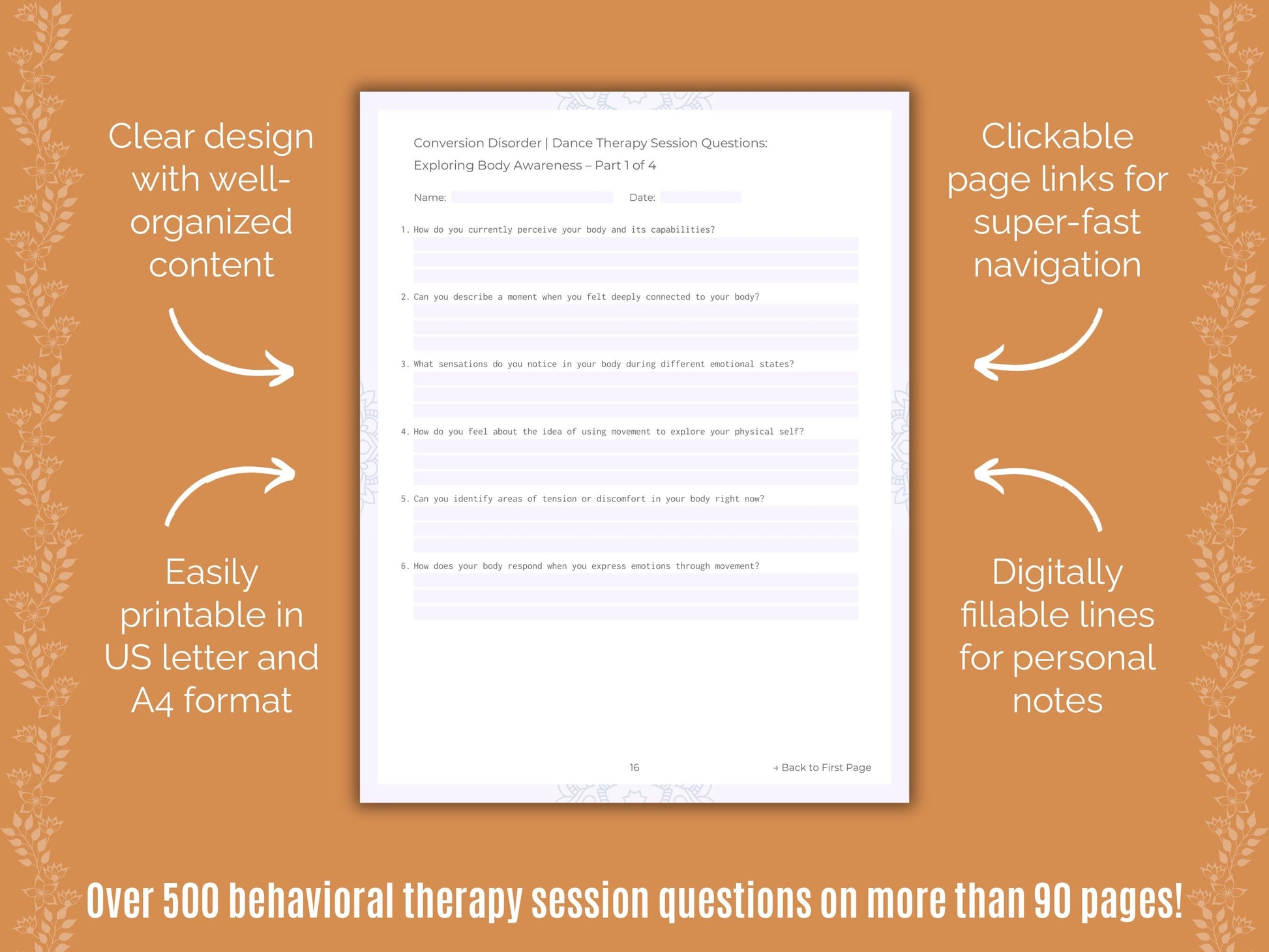 Clear design with well-organized content

Easily printable in US letter and A4 format

Conversion Disorder | Dance Therapy Session Questions: Exploring Body Awareness – Part 1 of 4

Name:
Date:

1. How do you currently perceive your body and its capabilities?

2. Can you describe a moment when you felt deeply connected to your body?

3. What sensations do you notice in your body during different emotional states?

4. How do you feel about the idea of using movement to explore your physical self?

5. Can you identify areas of tension or discomfort in your body right now?

6. How does your body respond when you express emotions through movement?

16

→ Back to First Page

Clickable page links for super-fast navigation

Digitally fillable lines for personal notes

Over 500 behavioral therapy session questions on more than 90 pages!